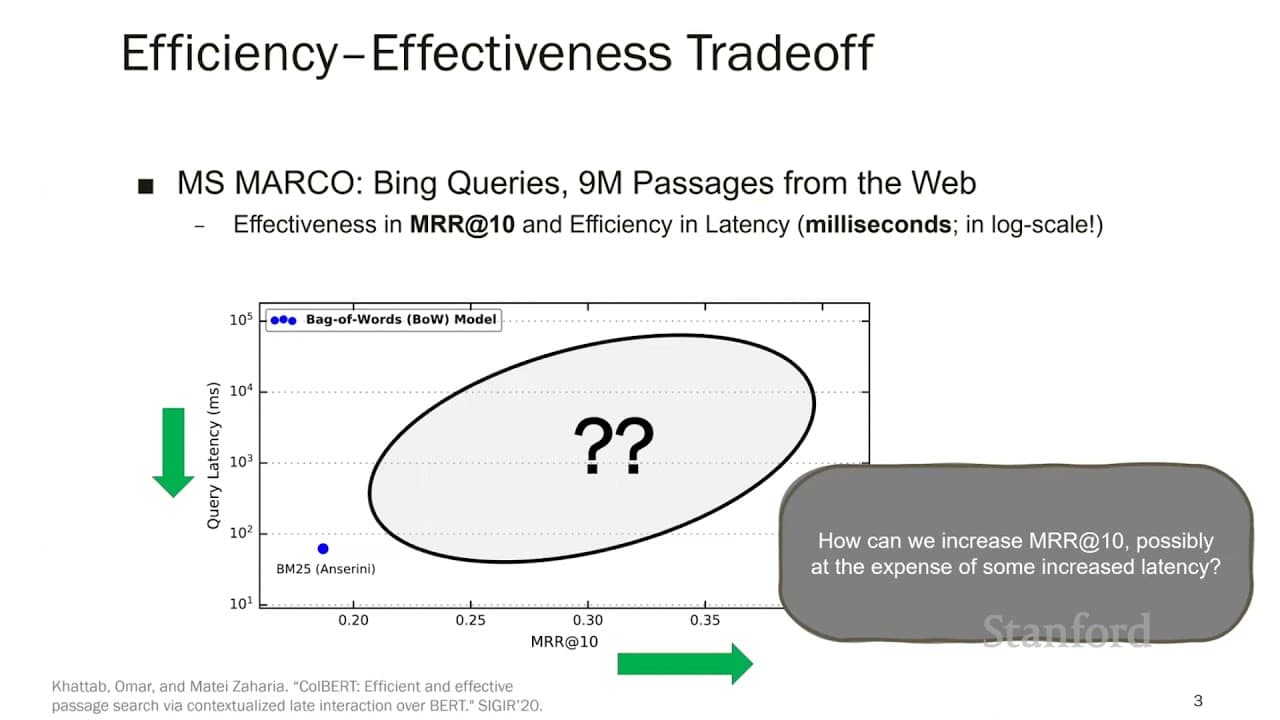 Efficiency–Effectiveness Tradeoff

■ MS MARCO: Bing Queries, 9M Passages from the Web

– Effectiveness in **MRR@10** and Efficiency in Latency (**milliseconds**; in log-scale!)

Bag-of-Words (BoW) Model

$10^5$
$10^4$
$10^3$
$10^2$
$10^1$

Query Latency (ms)

??

BM25 (Anserini)

0.20 0.25 0.30 0.35

MRR@10

How can we increase MRR@10, possibly at the expense of some increased latency?

Stanford

Khattab, Omar, and Matei Zaharia. "ColBERT: Efficient and effective passage search via contextualized late interaction over BERT." SIGIR'20.

3